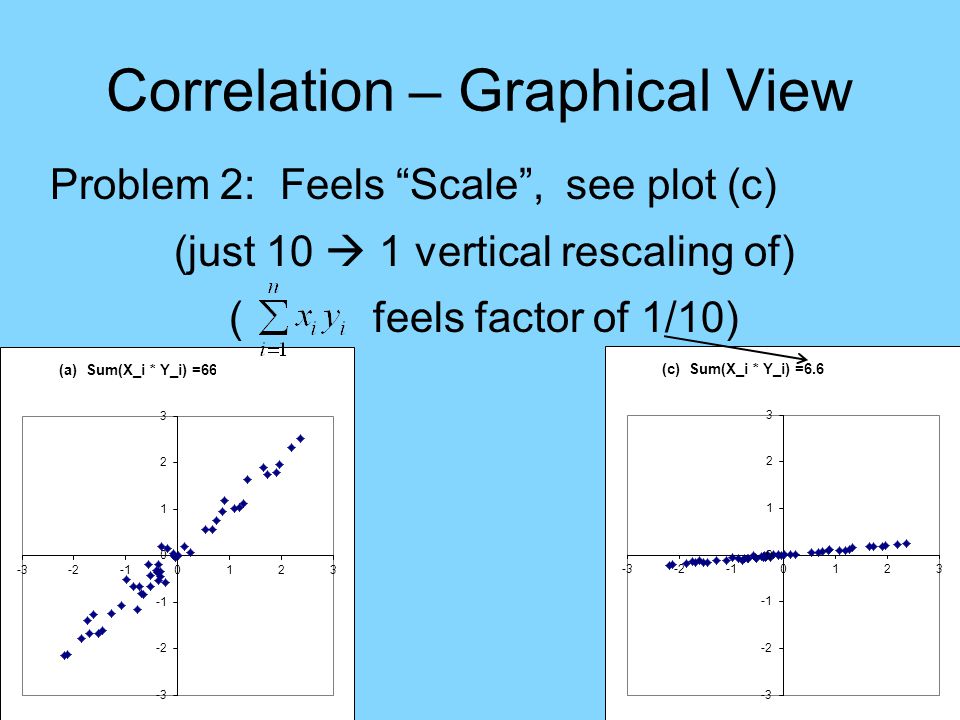 Correlation – Graphical View

Problem 2: Feels “Scale”, see plot (c)

(just 10 → 1 vertical rescaling of)

( $\sum_{i=1}^{n} x_i y_i$ feels factor of 1/10)

(a) Sum(X_i * Y_i) =66

3
2
1
0
-1
-2
-3
-3 -2 -1 0 1 2 3

(c) Sum(X_i * Y_i) =6.6

3
2
1
0
-1
-2
-3
-3 -2 -1 0 1 2 3